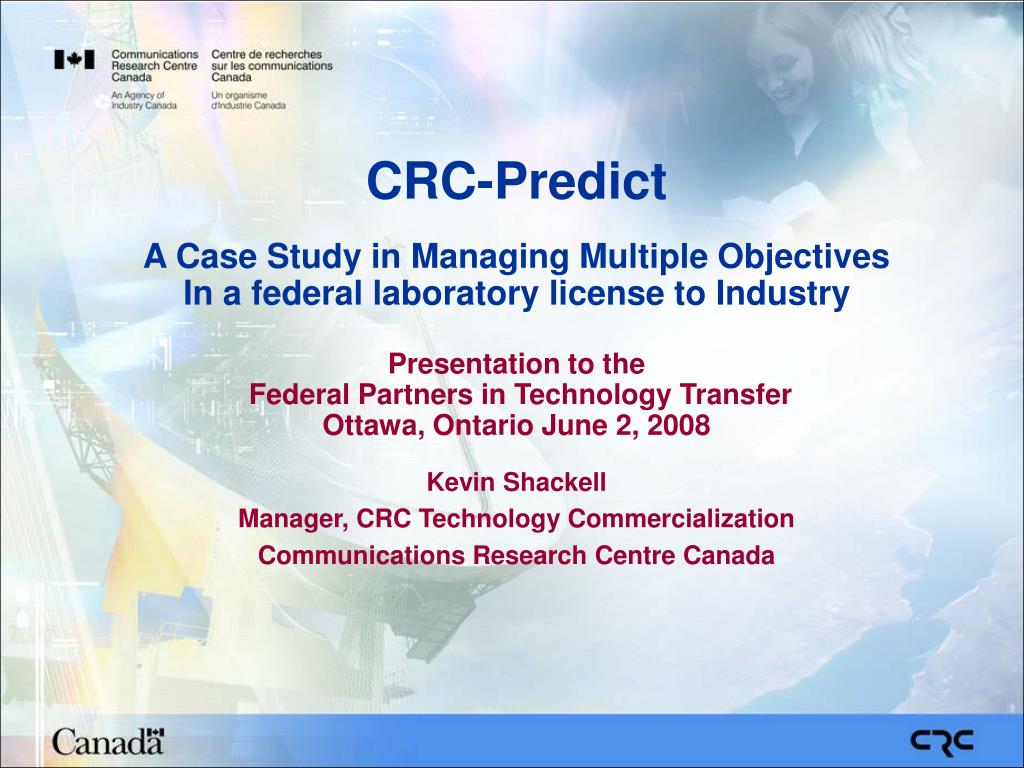 Communications Research Centre Canada
An Agency of Industry Canada

Centre de recherches sur les communications Canada
Un organisme d'Industrie Canada

CRC-Predict

A Case Study in Managing Multiple Objectives
In a federal laboratory license to Industry

Presentation to the
Federal Partners in Technology Transfer
Ottawa, Ontario June 2, 2008

Kevin Shackell

Manager, CRC Technology Commercialization

Communications Research Centre Canada

Canada

CRC